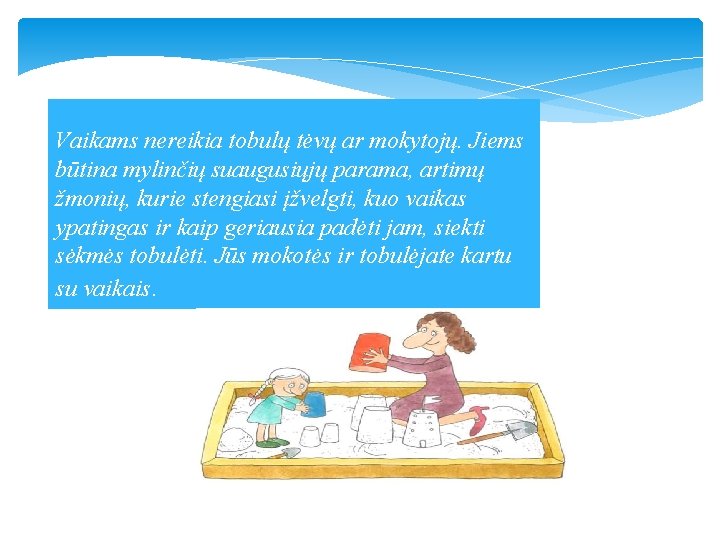 Vaikams nereikia tobulų tėvų ar mokytojų. Jiems būtina mylinčių suaugusiųjų parama, artimų žmonių, kurie stengiasi įžvelgti, kuo vaikas ypatingas ir kaip geriausia padėti jam, siekti sėkmės tobulėti. Jūs mokotės ir tobulėjate kartu su vaikais.